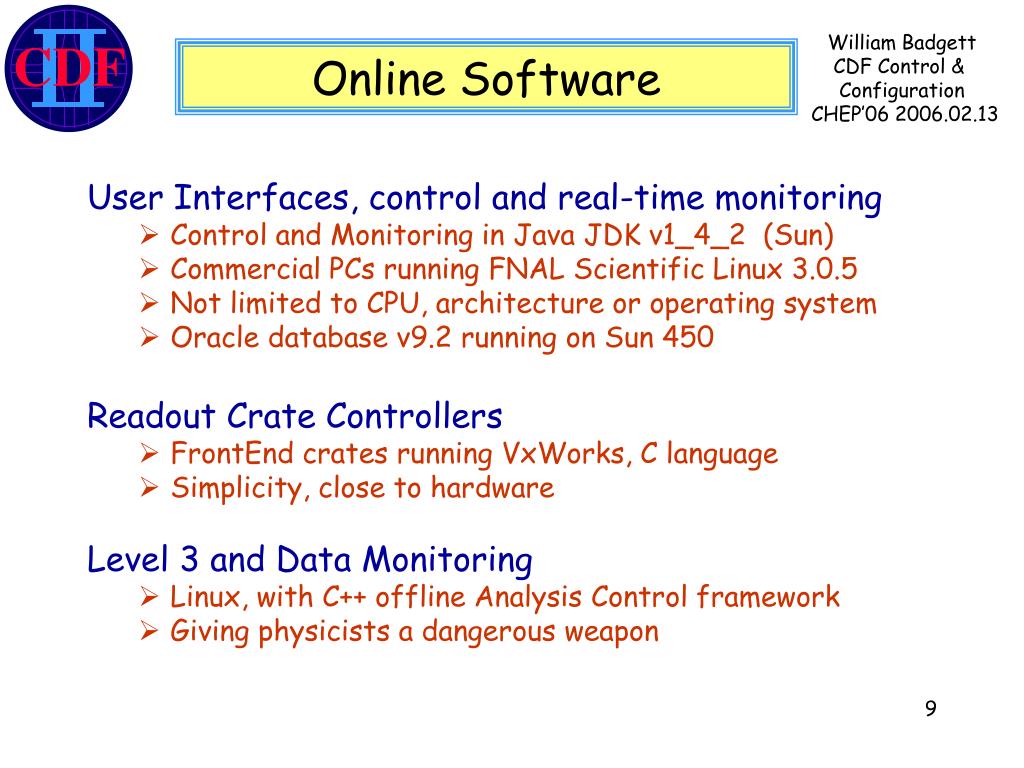 CDF II

Online Software

William Badgett
CDF Control &
Configuration
CHEP'06 2006.02.13

User Interfaces, control and real-time monitoring
➢ Control and Monitoring in Java JDK v1_4_2 (Sun)
➢ Commercial PCs running FNAL Scientific Linux 3.0.5
➢ Not limited to CPU, architecture or operating system
➢ Oracle database v9.2 running on Sun 450

Readout Crate Controllers
➢ FrontEnd crates running VxWorks, C language
➢ Simplicity, close to hardware

Level 3 and Data Monitoring
➢ Linux, with C++ offline Analysis Control framework
➢ Giving physicists a dangerous weapon

9